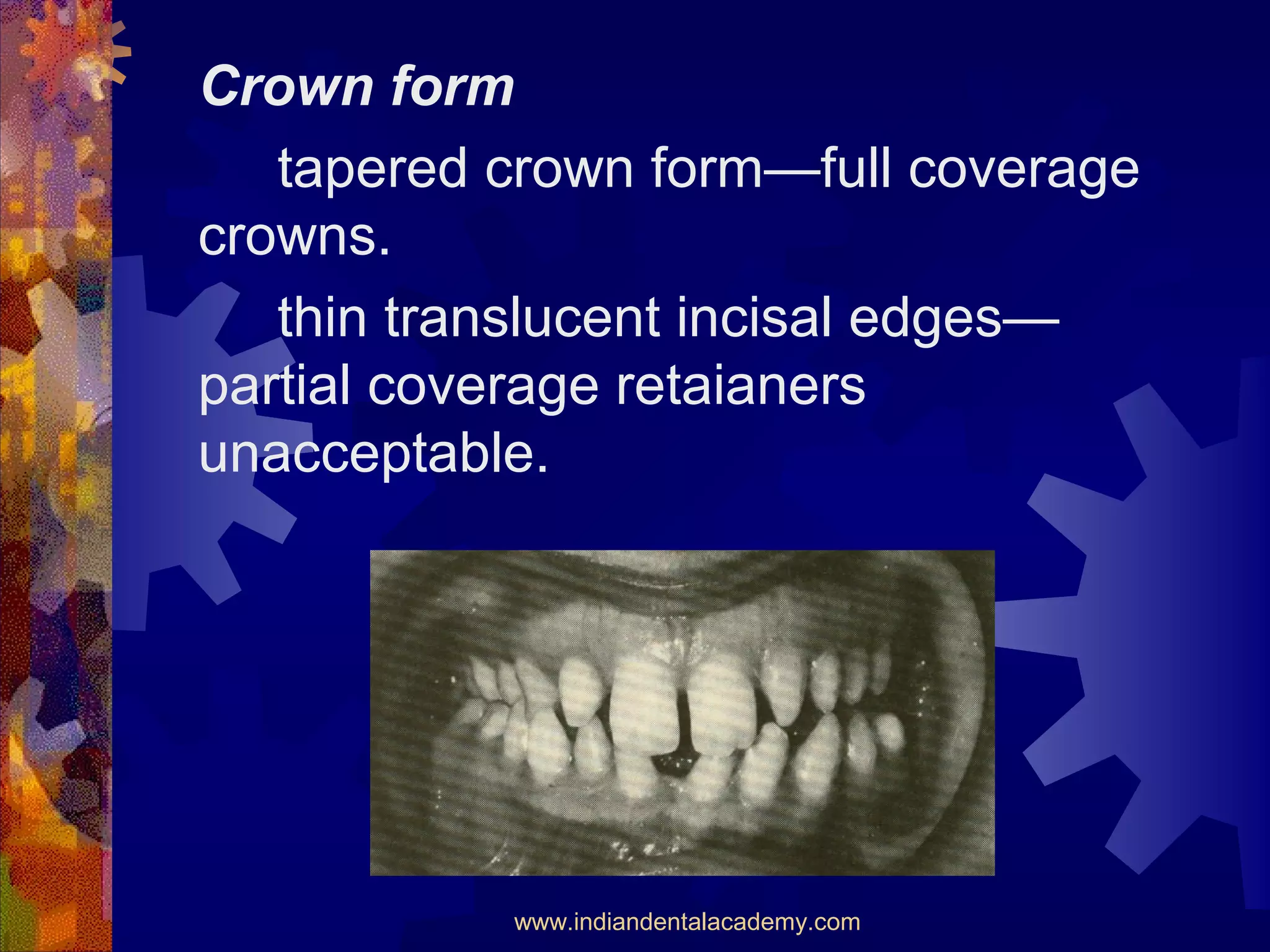 Crown form

tapered crown form—full coverage crowns.

thin translucent incisal edges—partial coverage retaianers unacceptable.

www.indiandentalacademy.com